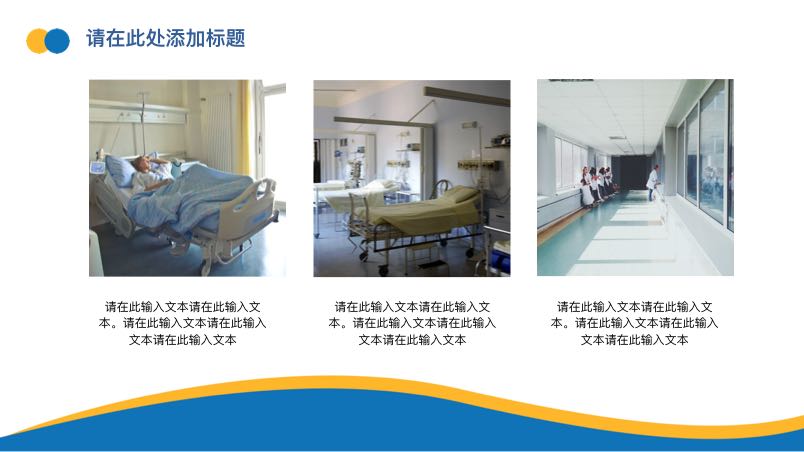 请在此处添加标题

请在此输入文本请在此输入文本。请在此输入文本请在此输入文本请在此输入文本

请在此输入文本请在此输入文本。请在此输入文本请在此输入文本请在此输入文本

请在此输入文本请在此输入文本。请在此输入文本请在此输入文本请在此输入文本